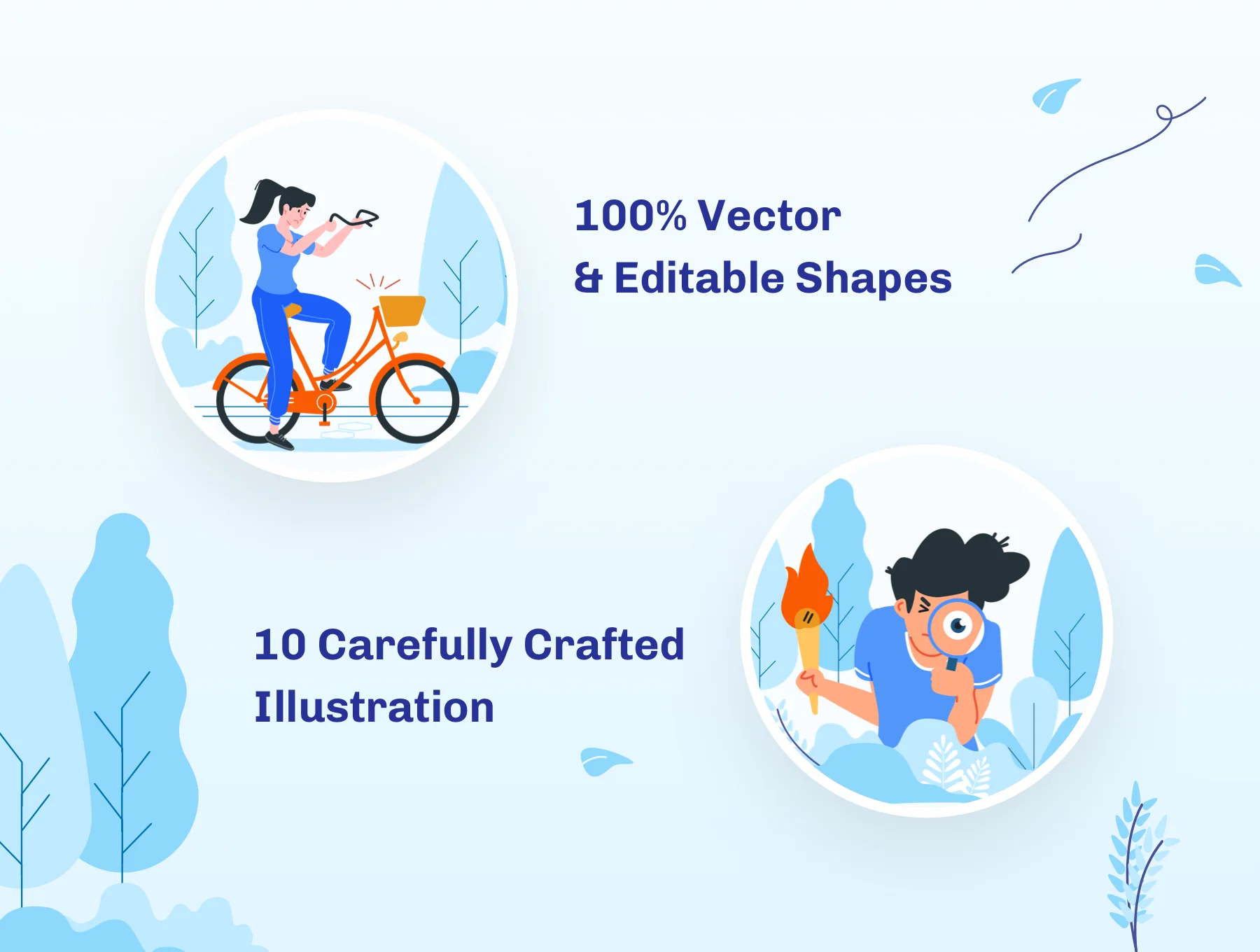 100% Vector
& Editable Shapes

10 Carefully Crafted
Illustration